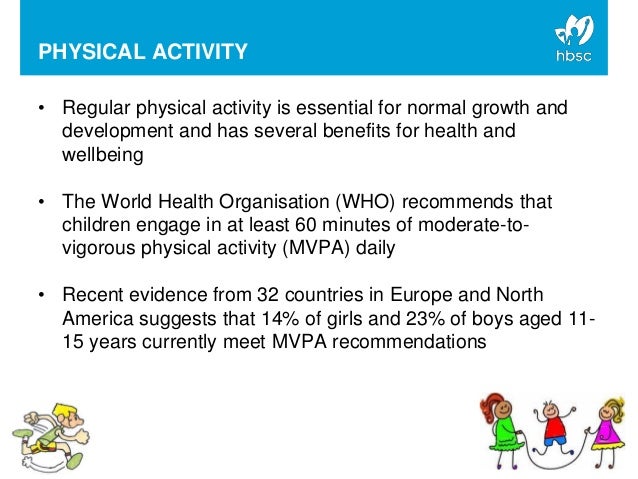 PHYSICAL ACTIVITY

hbsc

• Regular physical activity is essential for normal growth and development and has several benefits for health and wellbeing

• The World Health Organisation (WHO) recommends that children engage in at least 60 minutes of moderate-to-vigorous physical activity (MVPA) daily

• Recent evidence from 32 countries in Europe and North America suggests that 14% of girls and 23% of boys aged 11-15 years currently meet MVPA recommendations